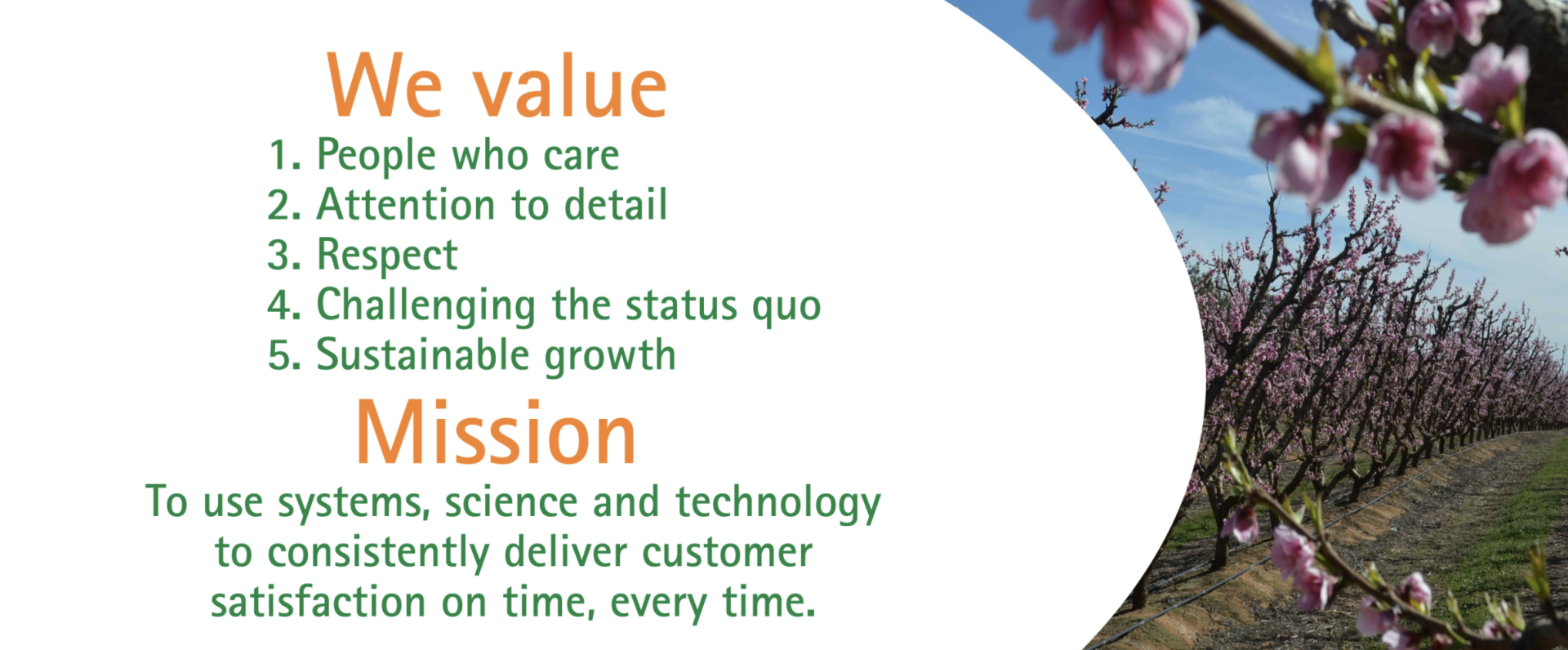 We value

1. People who care
2. Attention to detail
3. Respect
4. Challenging the status quo
5. Sustainable growth

Mission

To use systems, science and technology to consistently deliver customer satisfaction on time, every time.